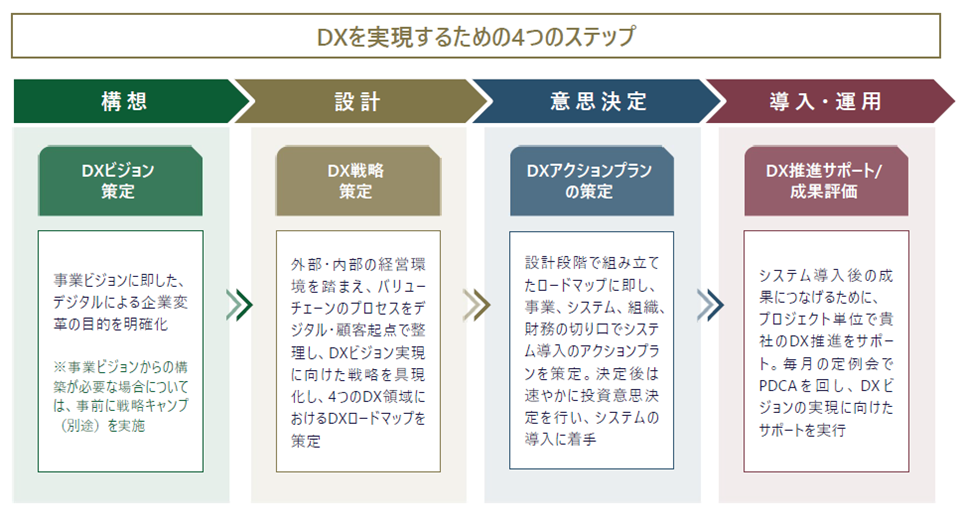 DXを実現するための4つのステップ

構想

DXビジョン策定

事業ビジョンに即した、デジタルによる企業変革の目的を明確化

※事業ビジョンからの構築が必要な場合については、事前に戦略キャンプ（別途）を実施

設計

DX戦略策定

外部・内部の経営環境を踏まえ、バリューチェーンのプロセスをデジタル・顧客起点で整理し、DXビジョン実現に向けた戦略を具現化し、4つのDX領域におけるDXロードマップを策定

意思決定

DXアクションプランの策定

設計段階で組み立てたロードマップに即し、事業、システム、組織、財務の切り口でシステム導入のアクションプランを策定。決定後は速やかに投資意思決定を行い、システムの導入に着手

導入・運用

DX推進サポート/成果評価

システム導入後の成果につなげるために、プロジェクト単位で貴社のDX推進をサポート。毎月の定例会でPDCAを回し、DXビジョンの実現に向けたサポートを実行